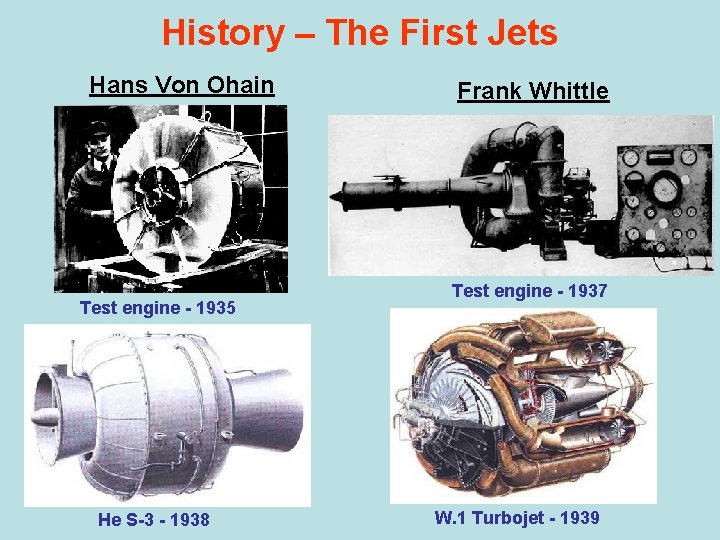 History – The First Jets

Hans Von Ohain

Test engine - 1935

He S-3 - 1938

Frank Whittle

Test engine - 1937

W.1 Turbojet - 1939